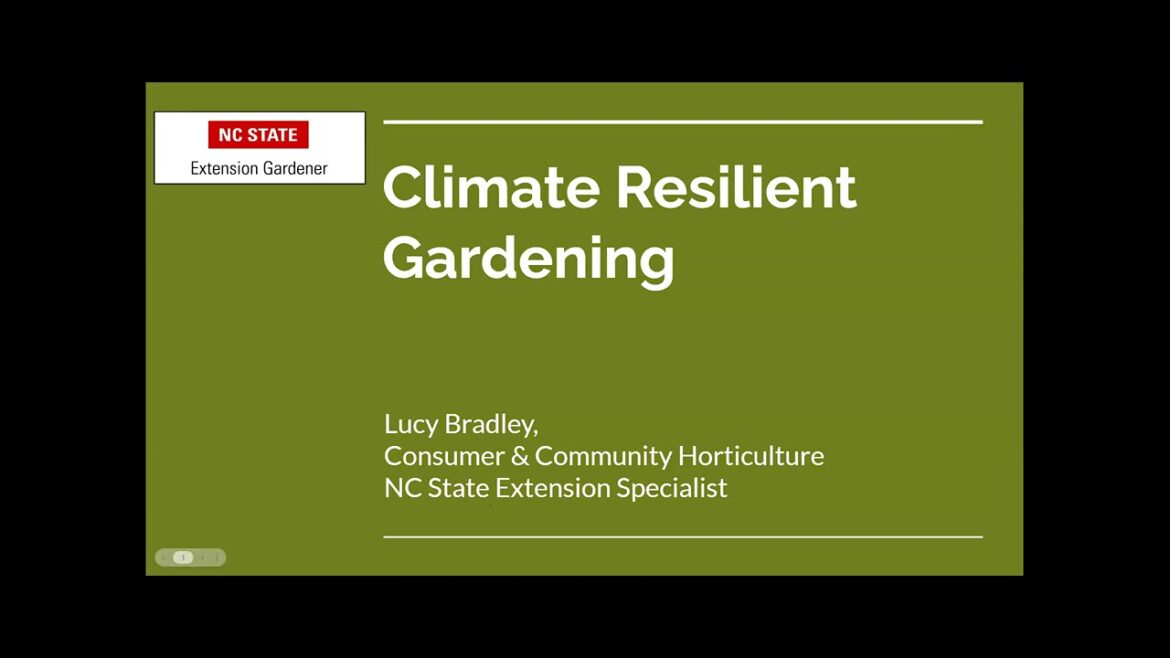 NC STATE
Extension Gardener

Climate Resilient Gardening

Lucy Bradley,
Consumer & Community Horticulture
NC State Extension Specialist

1